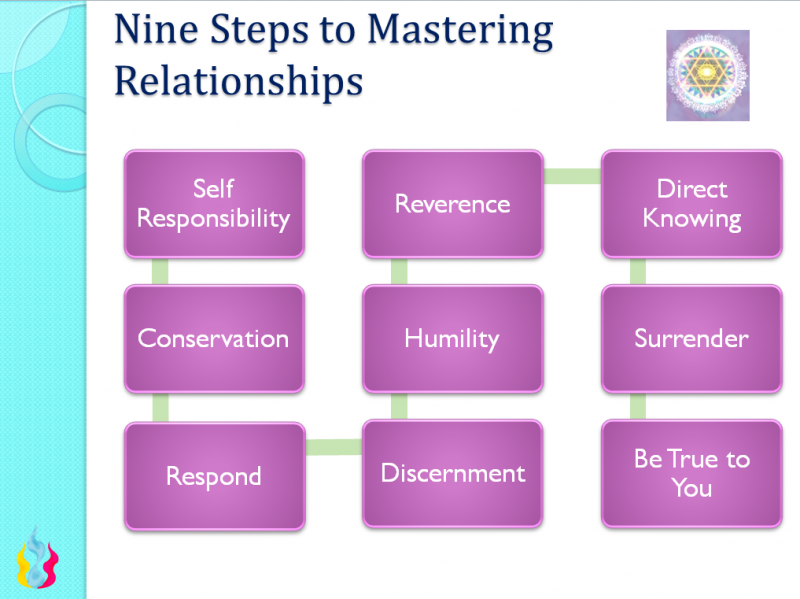 Nine Steps to Mastering Relationships

Self Responsibility

Conservation

Respond

Discernment

Humility

Reverence

Direct Knowing

Surrender

Be True to You